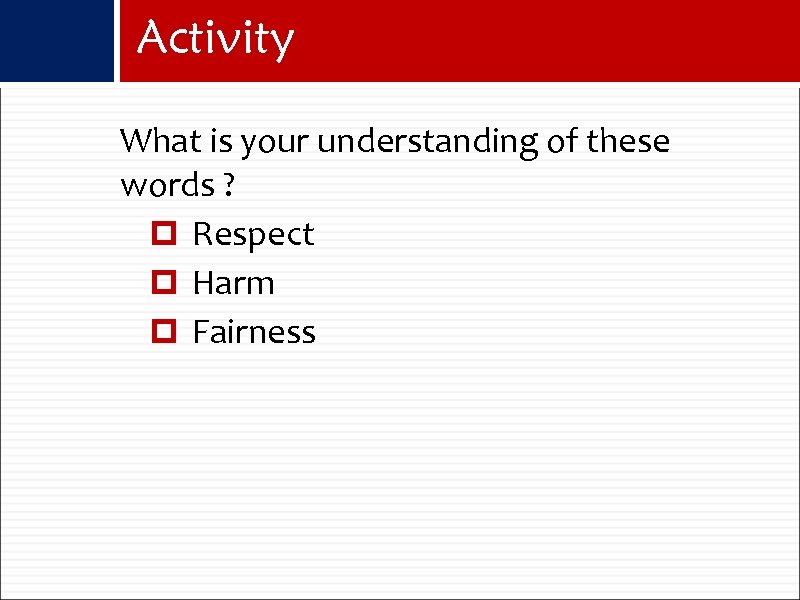 Activity

What is your understanding of these words ?

Respect
Harm
Fairness